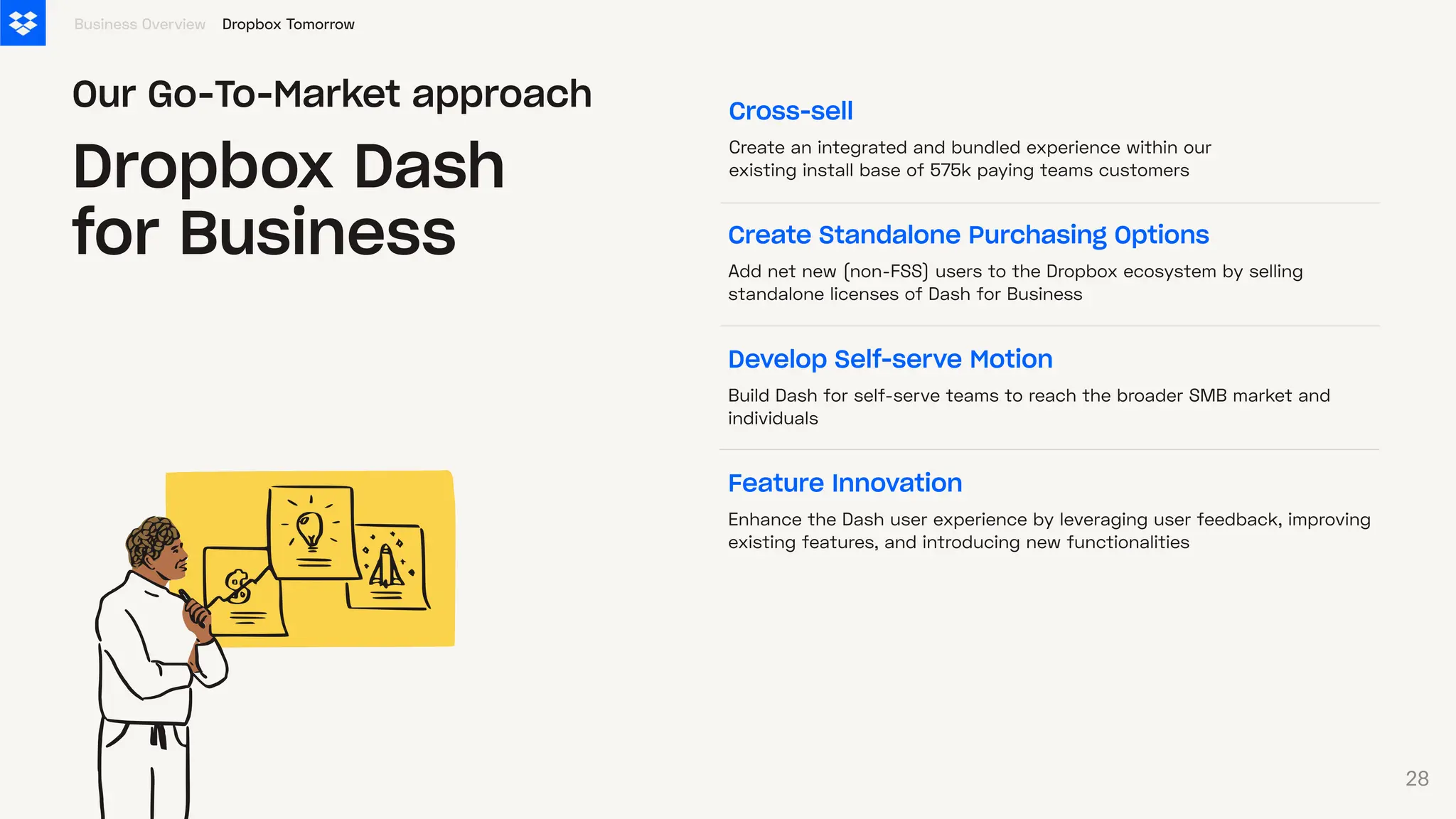 Business Overview Dropbox Tomorrow

Our Go-To-Market approach

Dropbox Dash for Business

Cross-sell

Create an integrated and bundled experience within our existing install base of 575k paying teams customers

Create Standalone Purchasing Options

Add net new (non-FSS) users to the Dropbox ecosystem by selling standalone licenses of Dash for Business

Develop Self-serve Motion

Build Dash for self-serve teams to reach the broader SMB market and individuals

Feature Innovation

Enhance the Dash user experience by leveraging user feedback, improving existing features, and introducing new functionalities

28